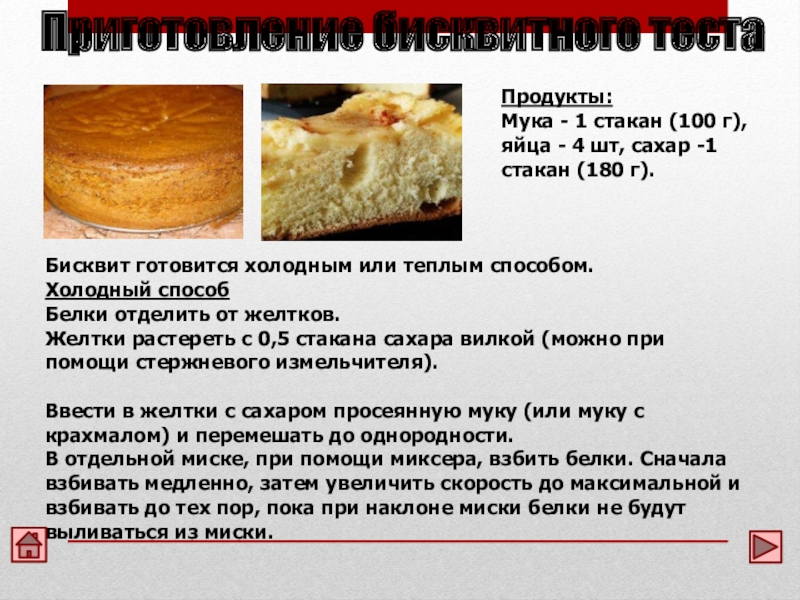 Приготовление бисквитного теста

Продукты:
Мука - 1 стакан (100 г), яйца - 4 шт, сахар -1 стакан (180 г).

Бисквит готовится холодным или теплым способом.
Холодный способ
Белки отделить от желтков.
Желтки растереть с 0,5 стакана сахара вилкой (можно при помощи стержневого измельчителя).

Ввести в желтки с сахаром просеянную муку (или муку с крахмалом) и перемешать до однородности.
В отдельной миске, при помощи миксера, взбить белки. Сначала взбивать медленно, затем увеличить скорость до максимальной и взбивать до тех пор, пока при наклоне миски белки не будут выливаться из миски.